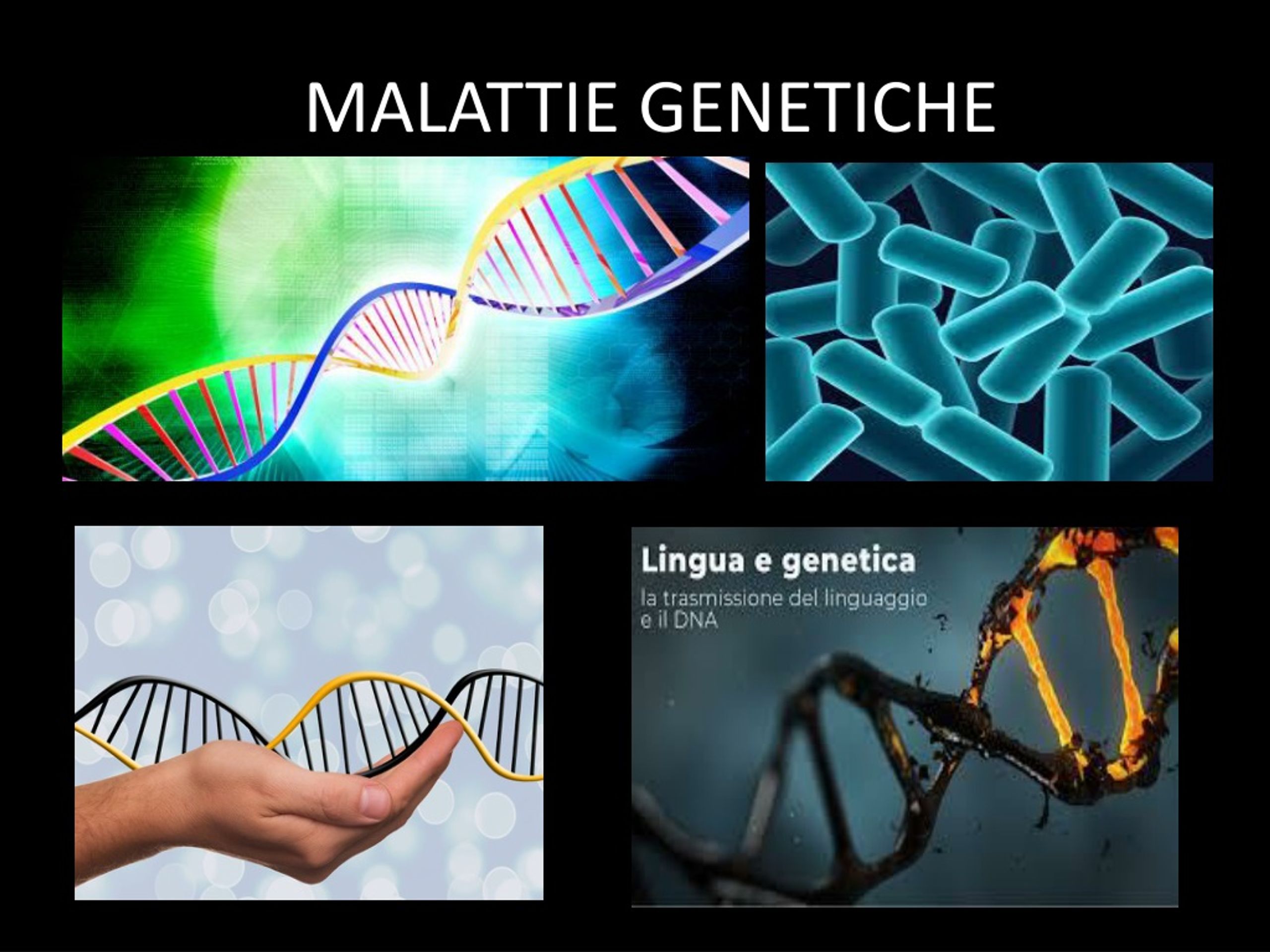 MALATTIE GENETICHE

Lingua e genetica
la trasmissione del linguaggio e il DNA